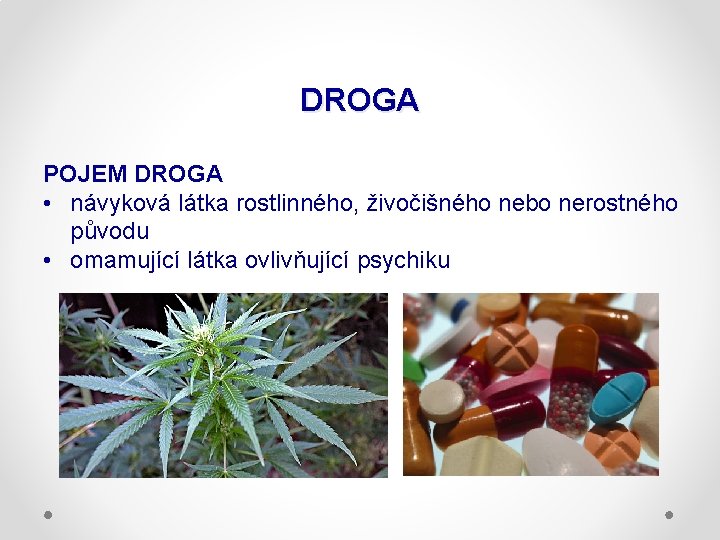 DROGA

POJEM DROGA

• návyková látka rostlinného, živočišného nebo nerostného původu
• omamující látka ovlivňující psychiku